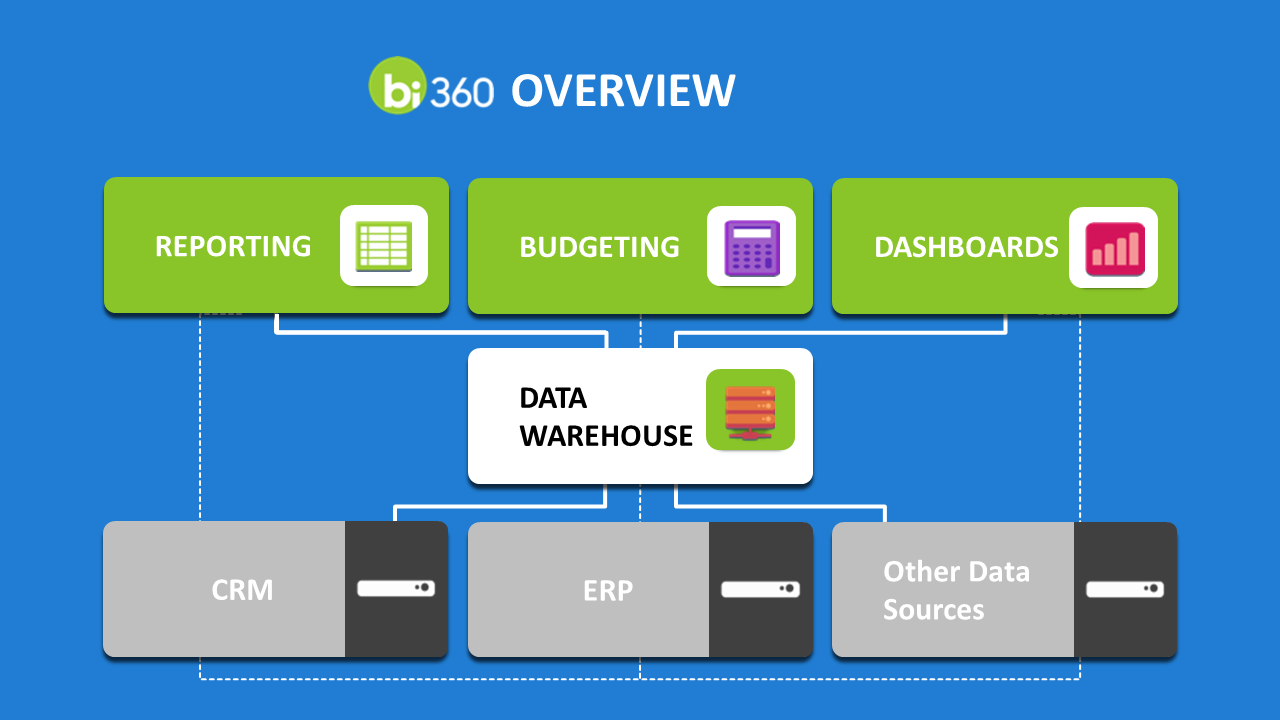 bi360 OVERVIEW

REPORTING

BUDGETING

DASHBOARDS

DATA WAREHOUSE

CRM

ERP

Other Data Sources